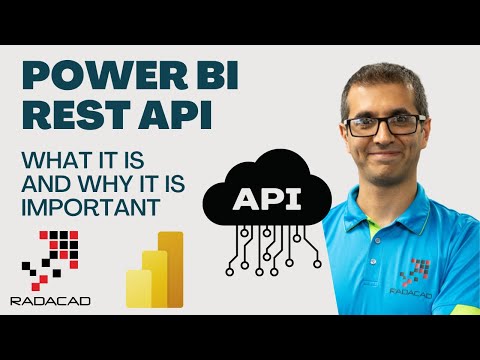 POWER BI
REST API

WHAT IT IS
AND WHY IT IS
IMPORTANT

API

RADACAD

RADACAD